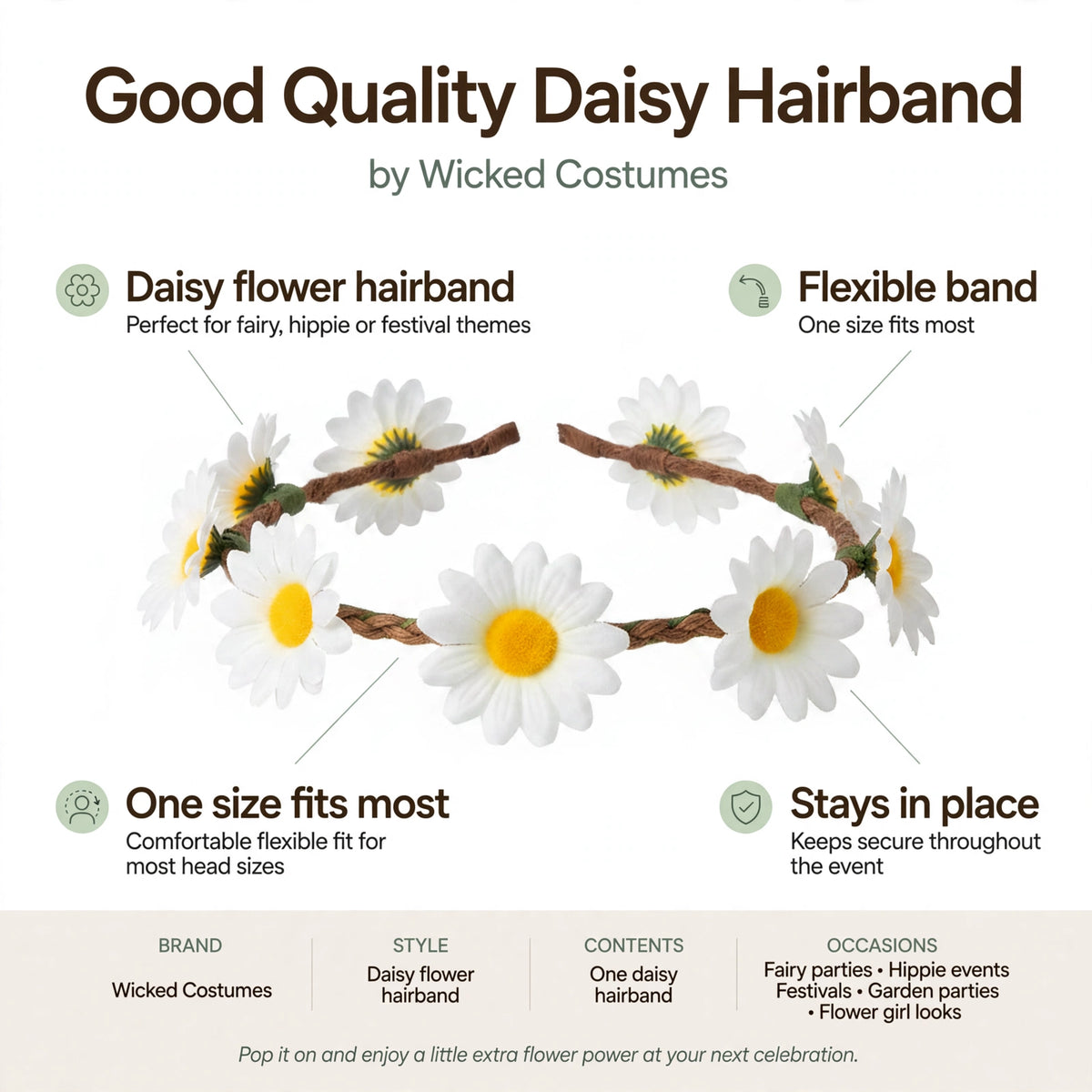 Good Quality Daisy Hairband

by Wicked Costumes

Daisy flower hairband
Perfect for fairy, hippie or festival themes

Flexible band
One size fits most

One size fits most
Comfortable flexible fit for most head sizes

Stays in place
Keeps secure throughout the event

BRAND
Wicked Costumes

STYLE
Daisy flower hairband

CONTENTS
One daisy hairband

OCCASIONS
Fairy parties • Hippie events
Festivals • Garden parties
• Flower girl looks

Pop it on and enjoy a little extra flower power at your next celebration.